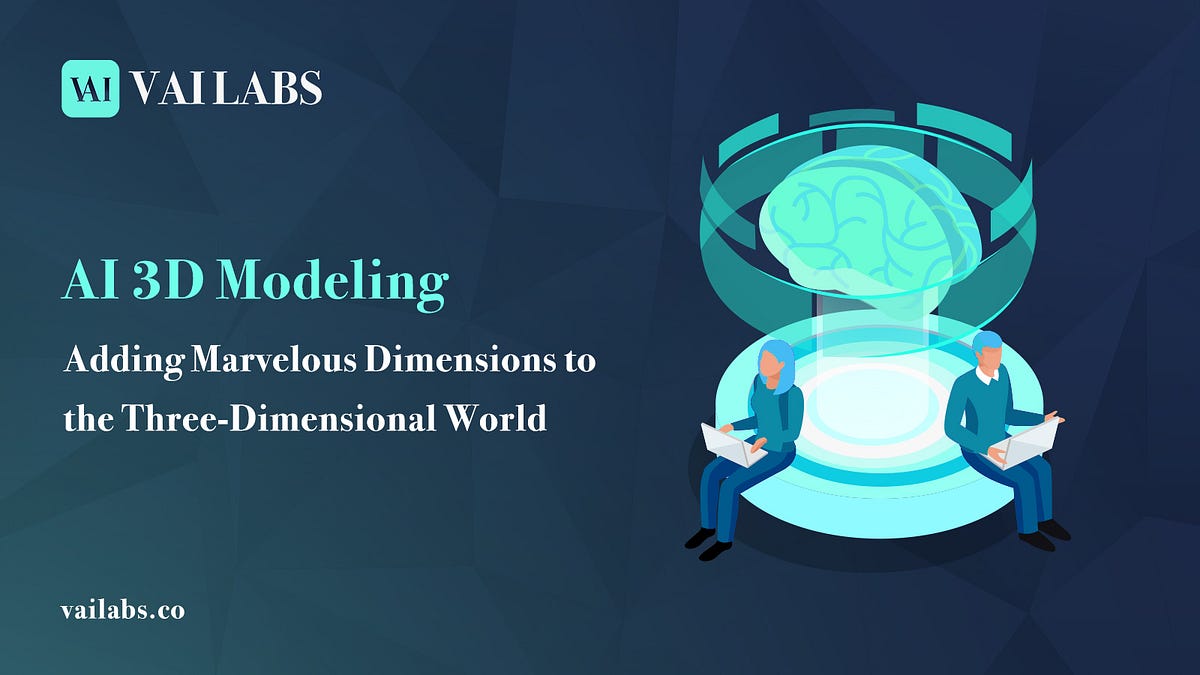 VAI VAI LABS

AI 3D Modeling

Adding Marvelous Dimensions to the Three-Dimensional World

vailabs.co